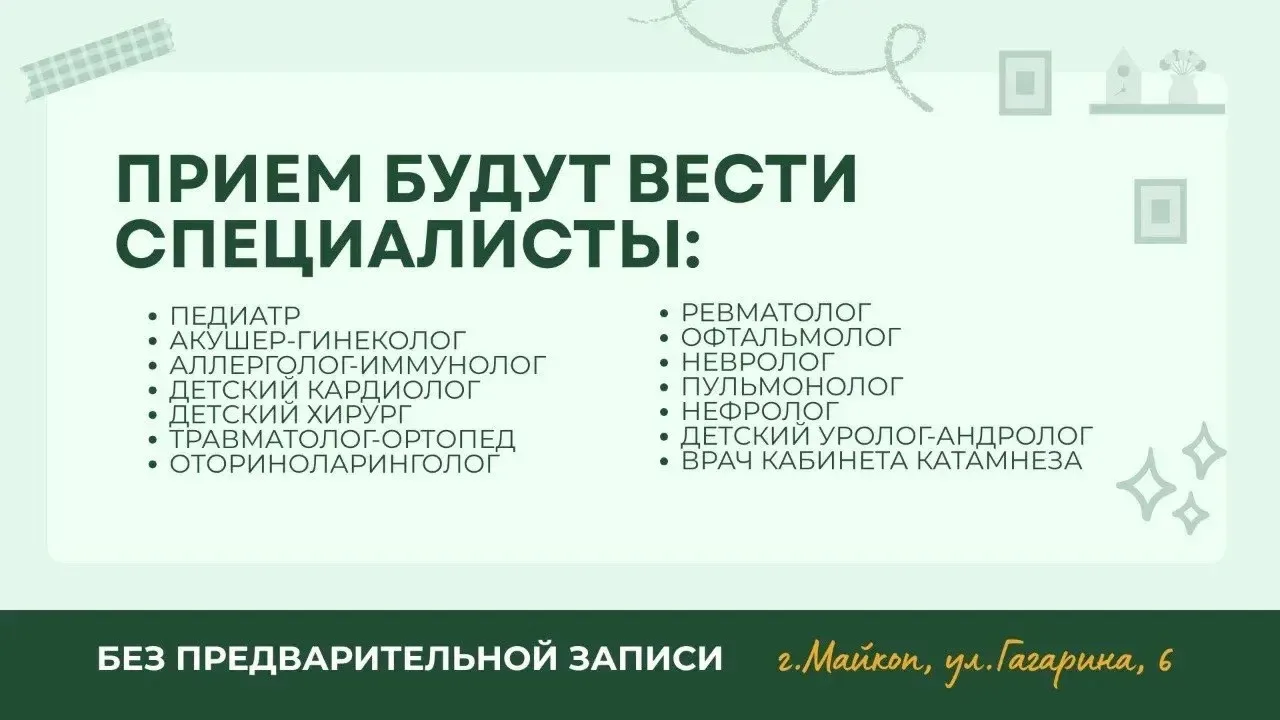 ПРИЕМ БУДУТ ВЕСТИ СПЕЦИАЛИСТЫ:

• ПЕДИАТР
• АКУШЕР-ГИНЕКОЛОГ
• АЛЛЕРГОЛОГ-ИММУНОЛОГ
• ДЕТСКИЙ КАРДИОЛОГ
• ДЕТСКИЙ ХИРУРГ
• ТРАВМАТОЛОГ-ОРТОПЕД
• ОТОРИНОЛАРИНГОЛОГ

• РЕВМАТОЛОГ
• ОФТАЛЬМОЛОГ
• НЕВРОЛОГ
• ПУЛЬМОНОЛОГ
• НЕФРОЛОГ
• ДЕТСКИЙ УРОЛОГ-АНДРОЛОГ
• ВРАЧ КАБИНЕТА КАТАМНЕЗА

БЕЗ ПРЕДВАРИТЕЛЬНОЙ ЗАПИСИ

г.Майкоп, ул.Гагарина, 6